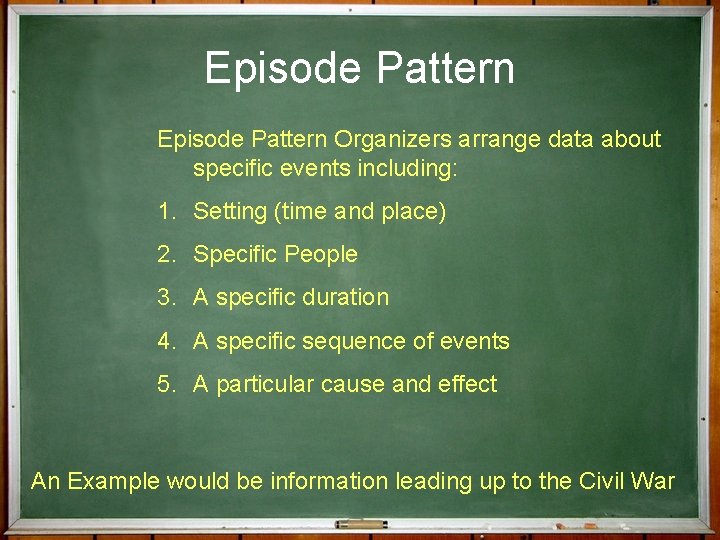 Episode Pattern

Episode Pattern Organizers arrange data about specific events including:

1. Setting (time and place)
2. Specific People
3. A specific duration
4. A specific sequence of events
5. A particular cause and effect

An Example would be information leading up to the Civil War